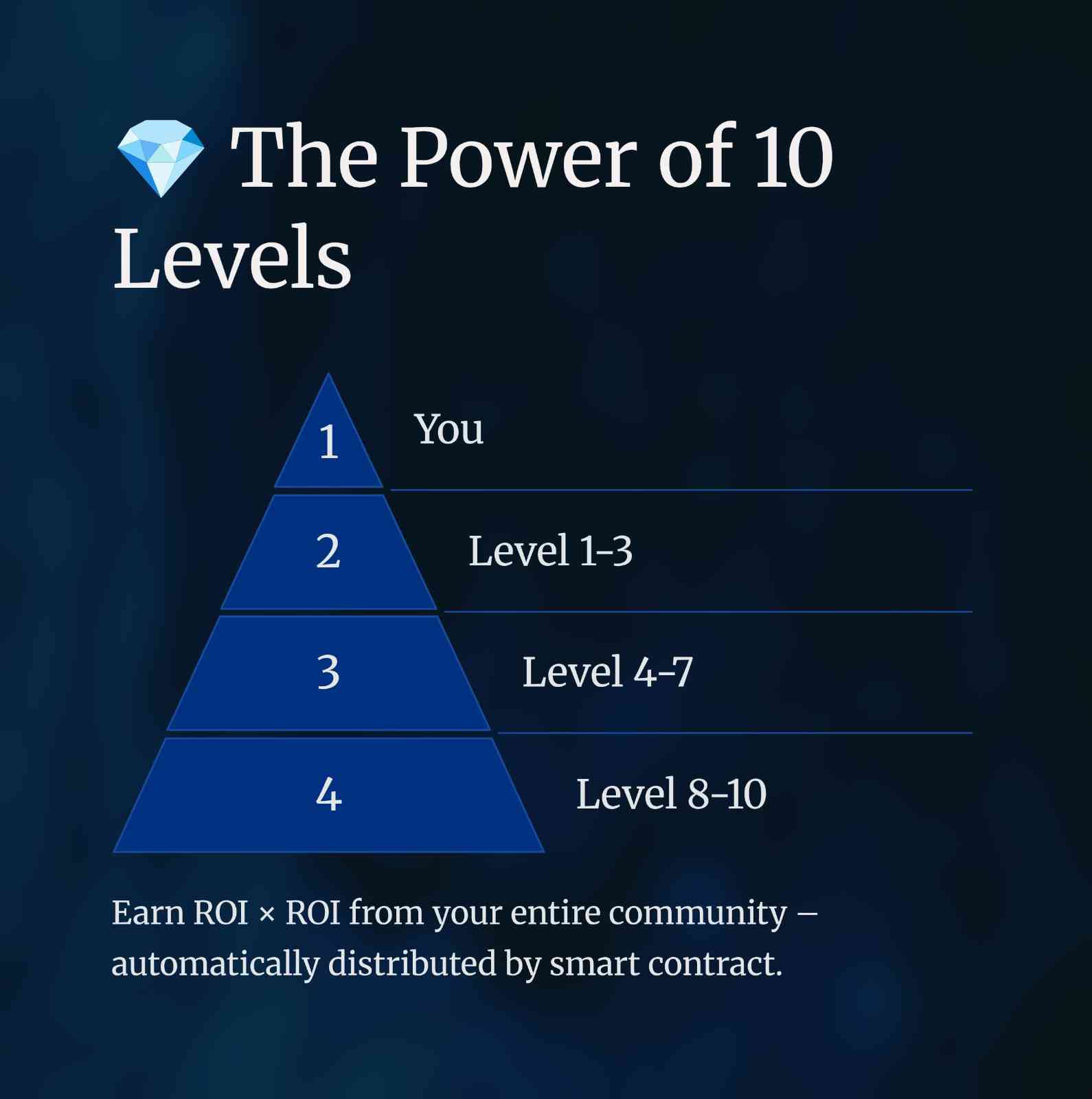 💎 The Power of 10 Levels

1 You

2 Level 1–3

3 Level 4–7

4 Level 8–10

Earn ROI × ROI from your entire community — automatically distributed by smart contract.